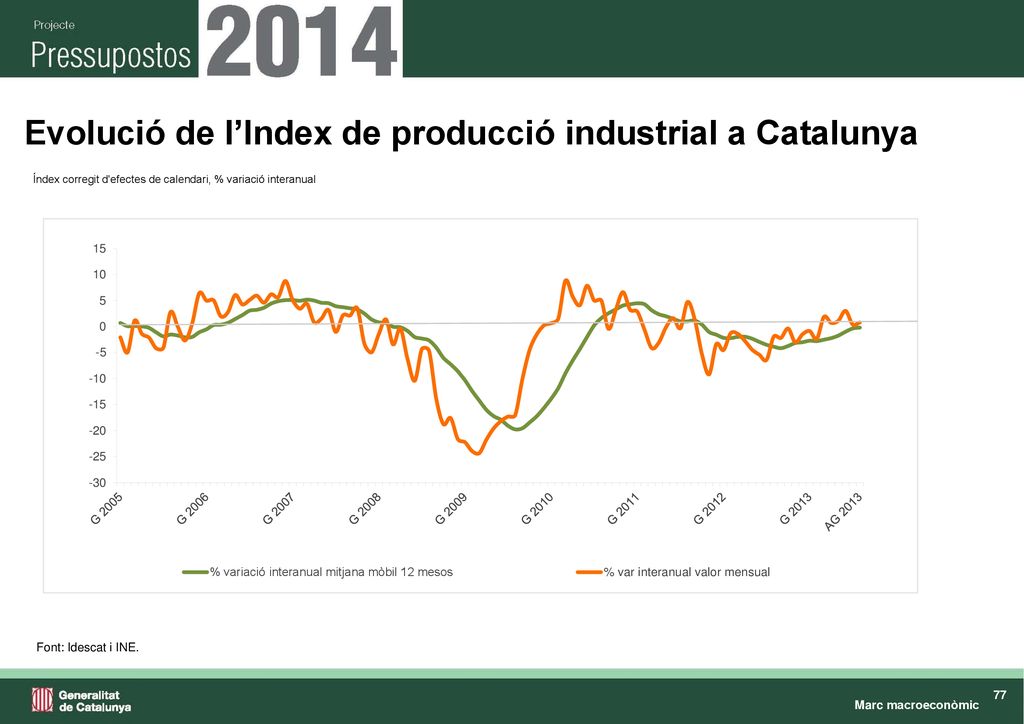 Projecte
Pressupostos 2014

Evolució de l'Index de producció industrial a Catalunya

Índex corregit d'efectes de calendari, % variació interanual

15
10
5
0
-5
-10
-15
-20
-25
-30

G 2005
G 2006
G 2007
G 2008
G 2009
G 2010
G 2011
G 2012
G 2013
AG 2013

% variació interanual mitjana mòbil 12 mesos
% var interanual valor mensual

Font: Idescat i INE.

Generalitat de Catalunya

77
Marc macroeconòmic